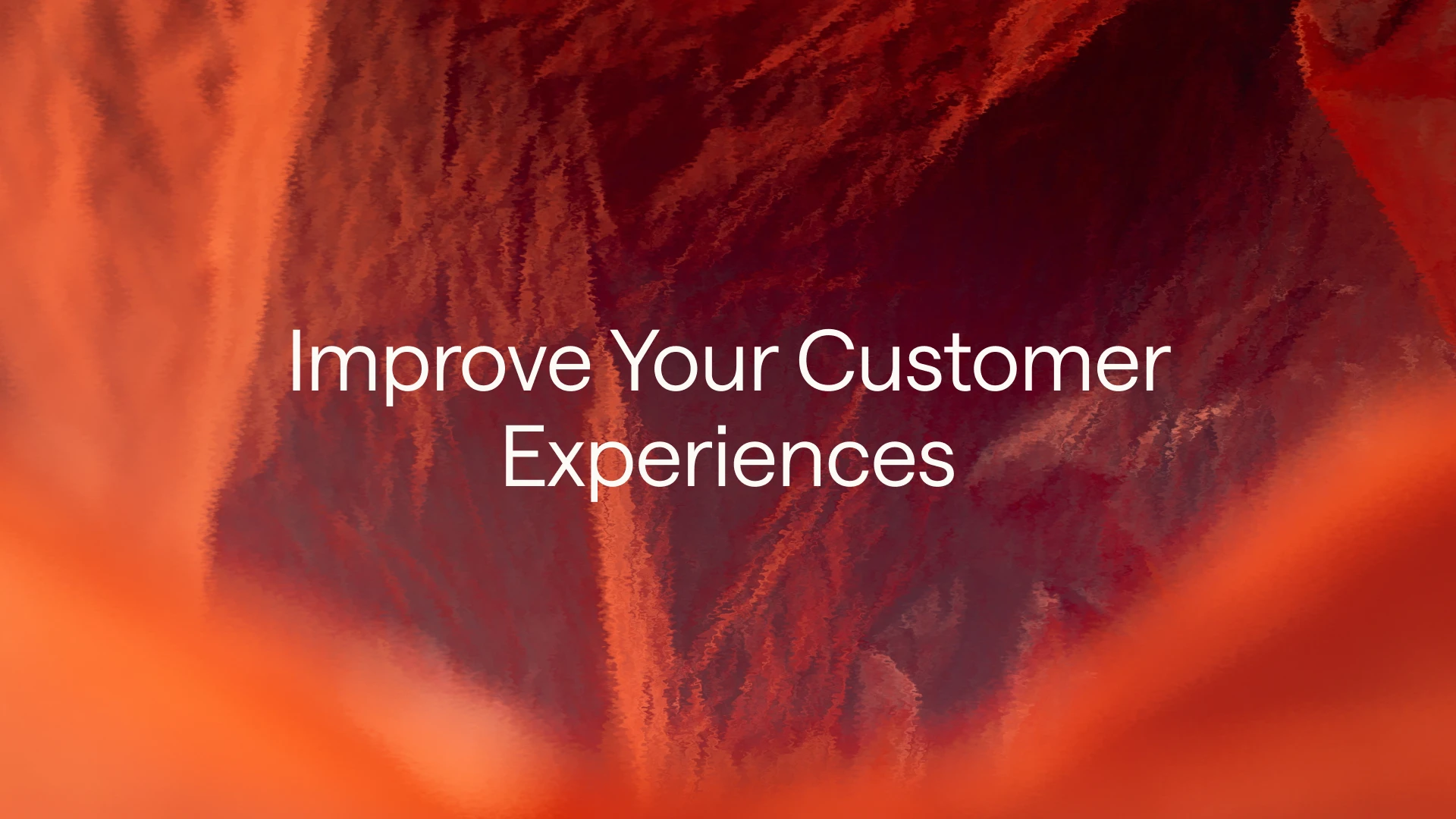 Improve Your Customer Experiences